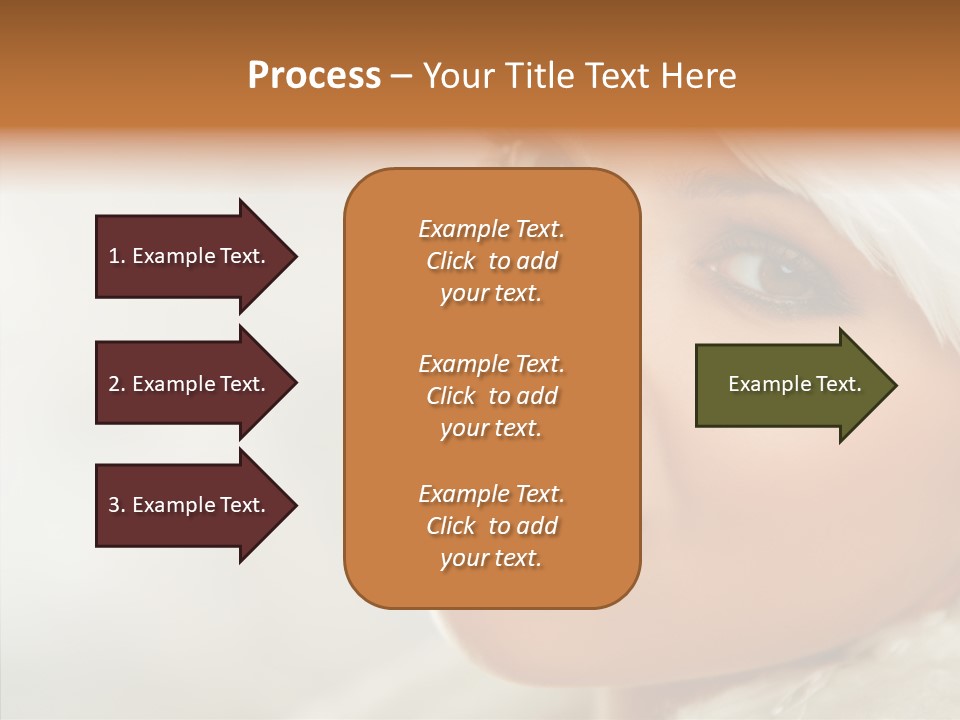 Process – Your Title Text Here

1. Example Text.

2. Example Text.

3. Example Text.

Example Text. Click to add your text.

Example Text. Click to add your text.

Example Text. Click to add your text.

Example Text.